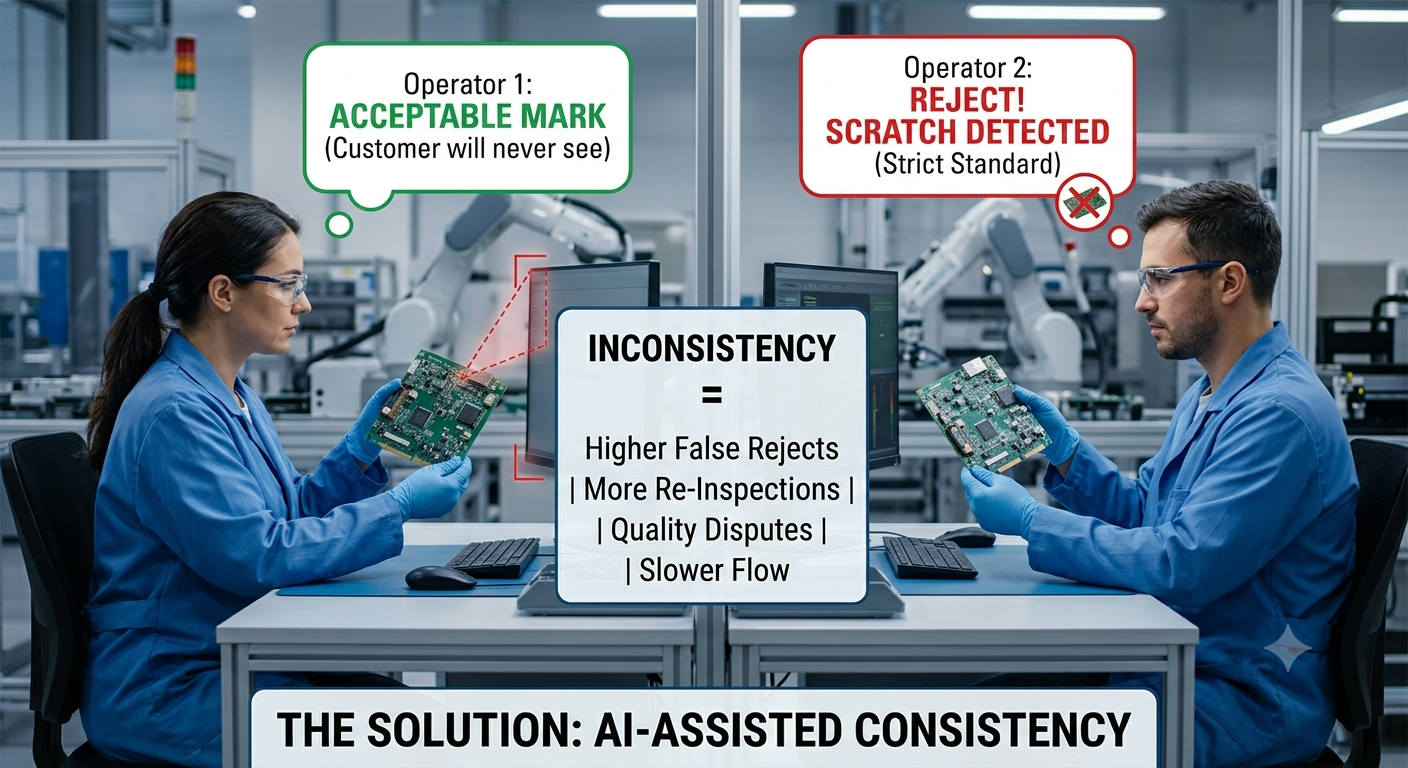 Operator 1:
ACCEPTABLE MARK
(Customer will never see)

Operator 2:
REJECT!
SCRATCH DETECTED
(Strict Standard)

INCONSISTENCY
=
Higher False Rejects
| More Re-Inspections |
| Quality Disputes |
| Slower Flow

THE SOLUTION: AI-ASSISTED CONSISTENCY